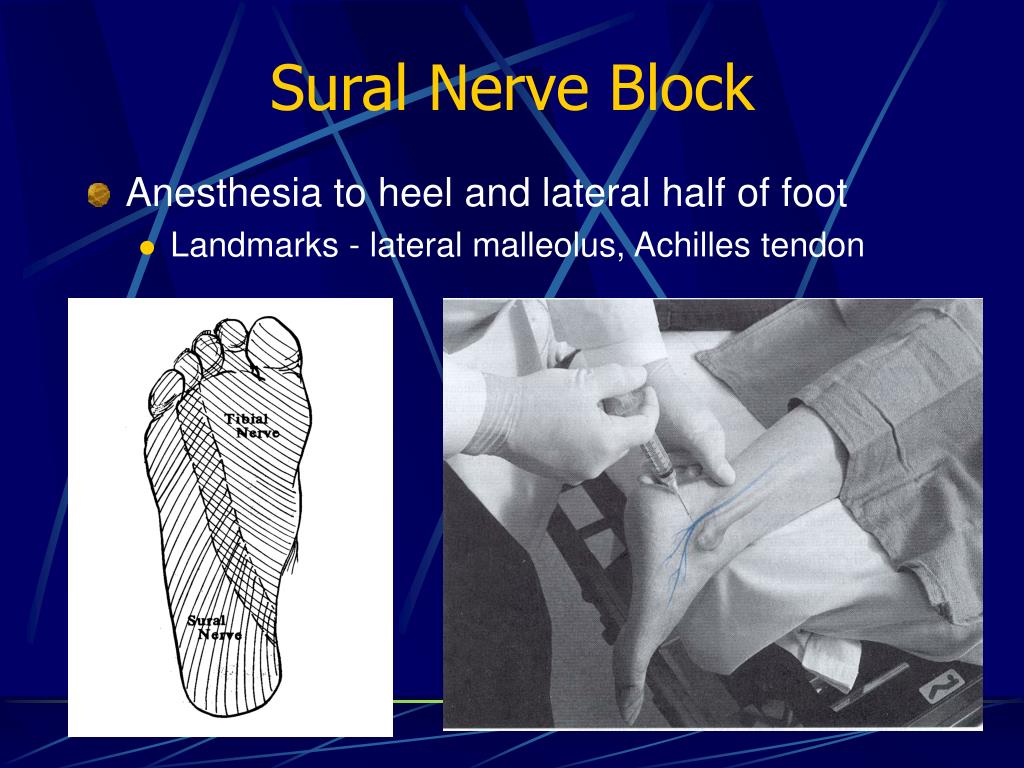 Sural Nerve Block

Anesthesia to heel and lateral half of foot

Landmarks - lateral malleolus, Achilles tendon

Tibial Nerve

Sural Nerve